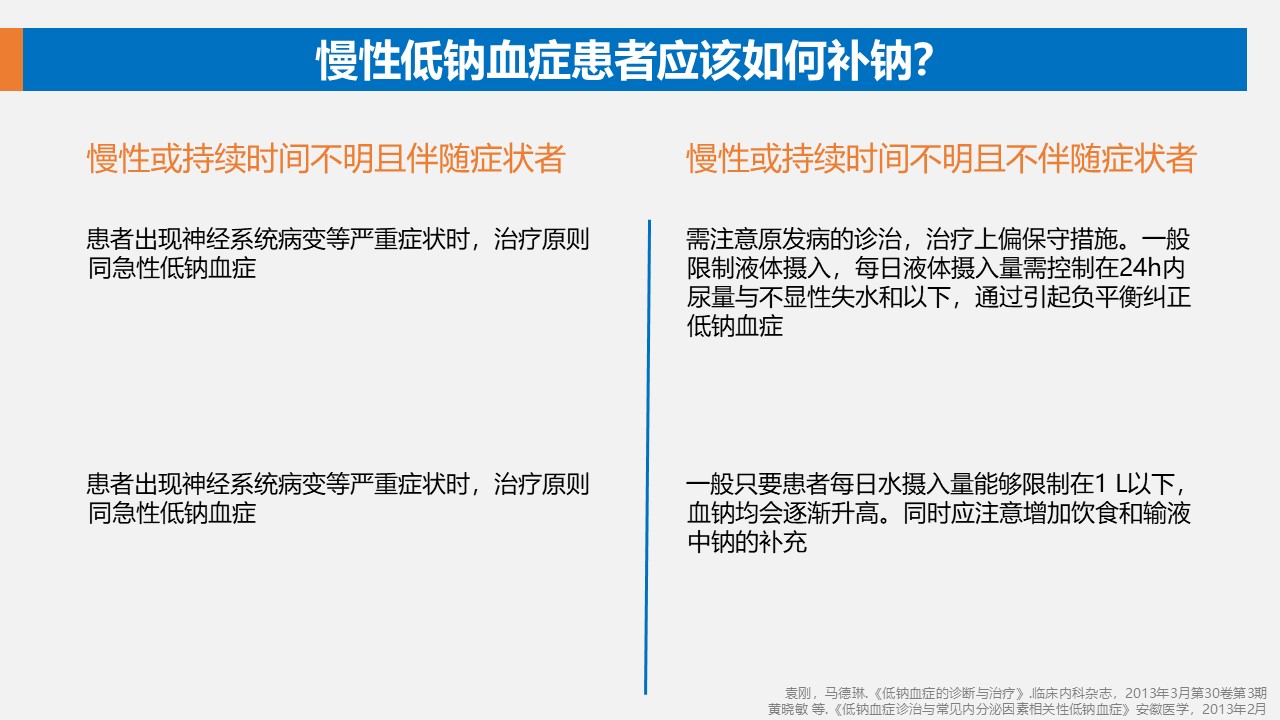 慢性低钠血症患者应该如何补钠?

慢性或持续时间不明且伴随症状者

患者出现神经系统病变等严重症状时，治疗原则同急性低钠血症

患者出现神经系统病变等严重症状时，治疗原则同急性低钠血症

慢性或持续时间不明且不伴随症状者

需注意原发病的诊治，治疗上偏保守措施。一般限制液体摄入，每日液体摄入量需控制在24h内尿量与不显性失水和以下，通过引起负平衡纠正低钠血症

一般只要患者每日水摄入量能够限制在1 L以下，血钠均会逐渐升高。同时应注意增加饮食和输液中钠的补充

袁刚，马德琳.《低钠血症的诊断与治疗》.临床内科杂志，2013年3月第30卷第3期
黄晓敏 等.《低钠血症诊治与常见内分泌因素相关性低钠血症》安徽医学，2013年2月